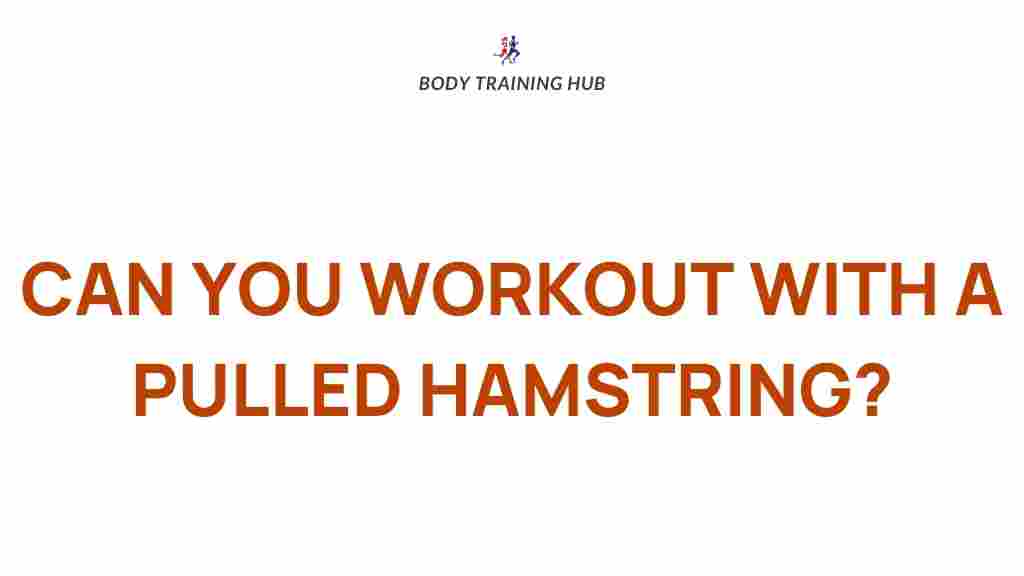 BODY TRAINING HUB

CAN YOU WORKOUT WITH A PULLED HAMSTRING?